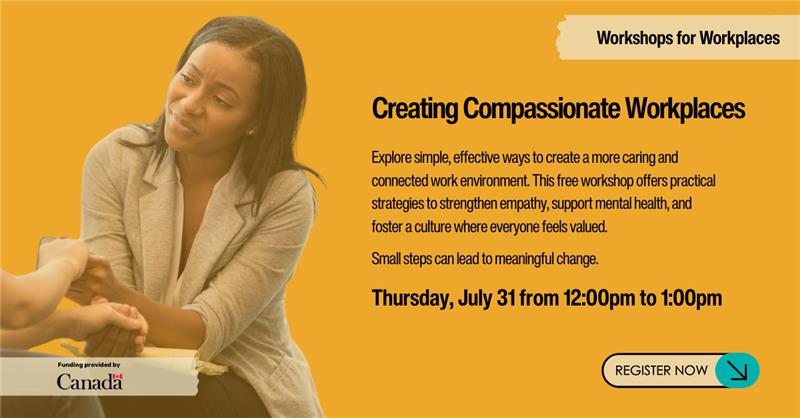 Workshops for Workplaces

Creating Compassionate Workplaces

Explore simple, effective ways to create a more caring and connected work environment. This free workshop offers practical strategies to strengthen empathy, support mental health, and foster a culture where everyone feels valued.

Small steps can lead to meaningful change.

Thursday, July 31 from 12:00pm to 1:00pm

REGISTER NOW

Funding provided by

Canada